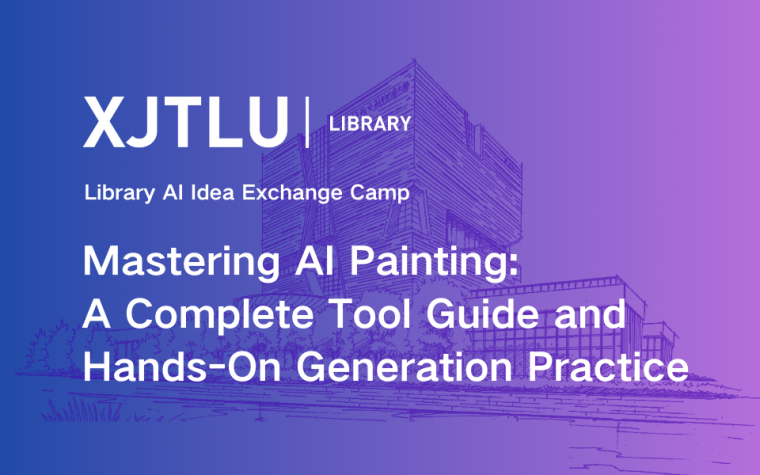 XJTLU | LIBRARY

Library AI Idea Exchange Camp

Mastering AI Painting: A Complete Tool Guide and Hands-On Generation Practice